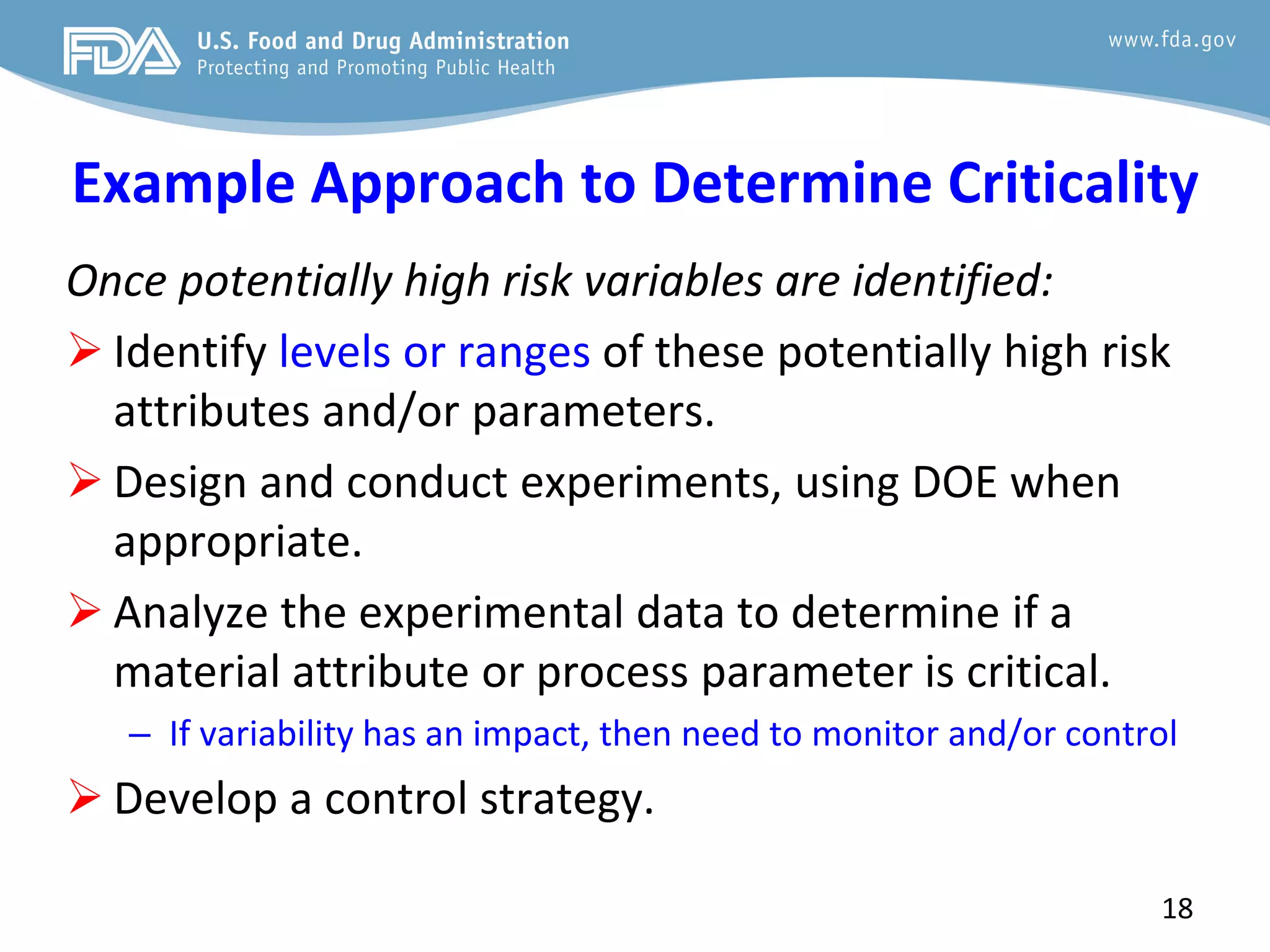 FDA U.S. Food and Drug Administration
Protecting and Promoting Public Health

www.fda.gov

Example Approach to Determine Criticality

Once potentially high risk variables are identified:

➢ Identify levels or ranges of these potentially high risk attributes and/or parameters.

➢ Design and conduct experiments, using DOE when appropriate.

➢ Analyze the experimental data to determine if a material attribute or process parameter is critical.

– If variability has an impact, then need to monitor and/or control

➢ Develop a control strategy.

18